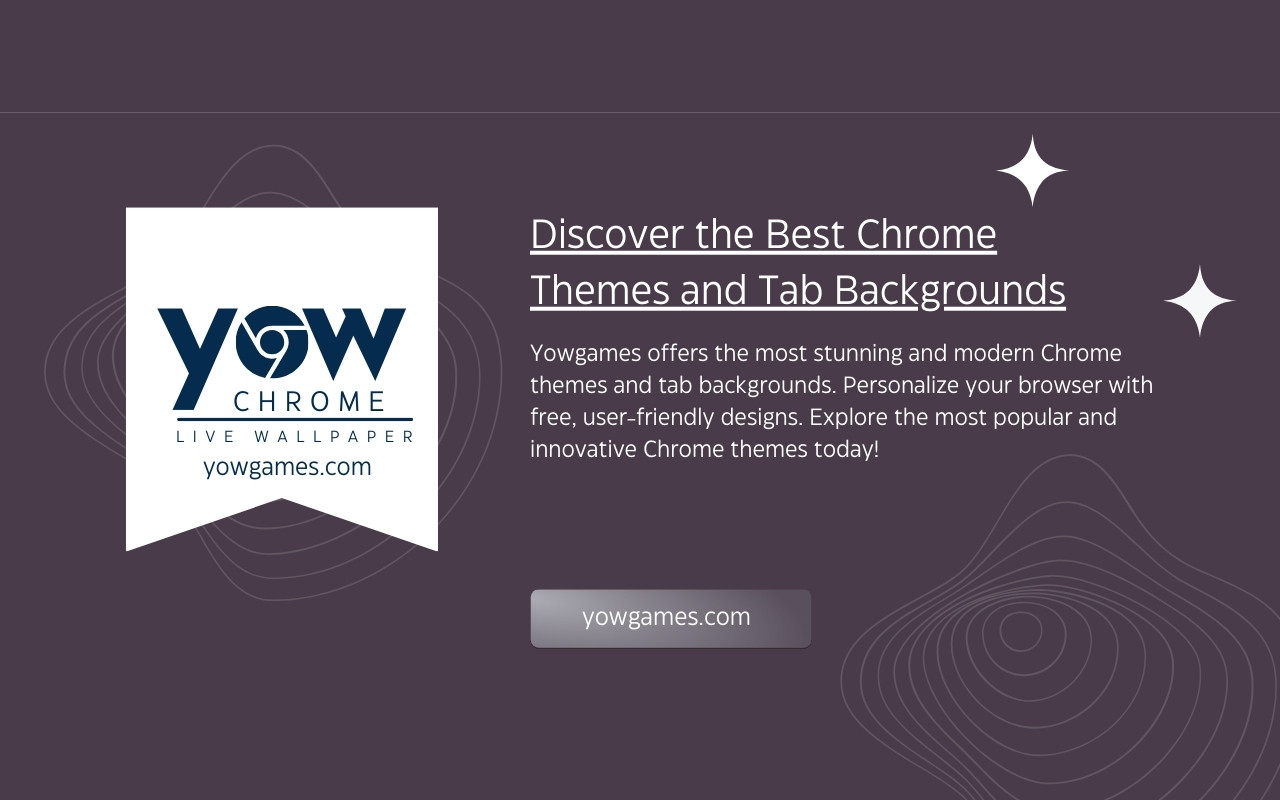 YOW
CHROME
LIVE WALLPAPER
yowgames.com

Discover the Best Chrome Themes and Tab Backgrounds

Yowgames offers the most stunning and modern Chrome themes and tab backgrounds. Personalize your browser with free, user-friendly designs. Explore the most popular and innovative Chrome themes today!

yowgames.com